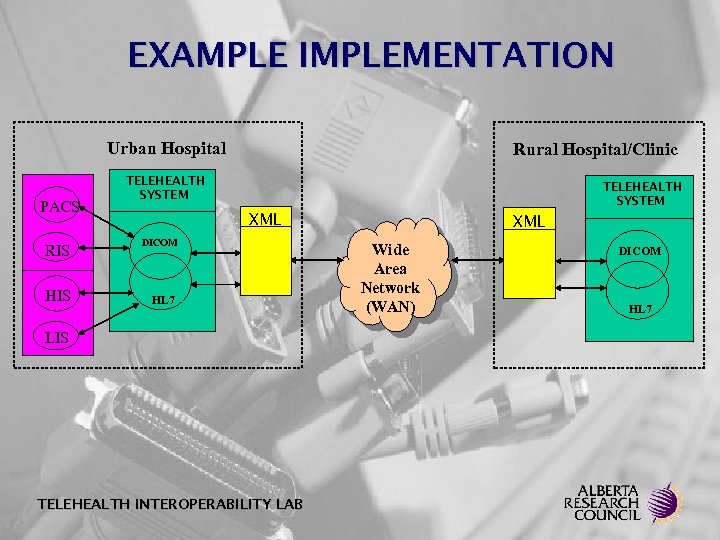 EXAMPLE IMPLEMENTATION

Urban Hospital

PACS

RIS

HIS

LIS

TELEHEALTH SYSTEM

DICOM

HL7

XML

Wide Area Network (WAN)

Rural Hospital/Clinic

XML

TELEHEALTH SYSTEM

DICOM

HL7

TELEHEALTH INTEROPERABILITY LAB

ALBERTA RESEARCH COUNCIL